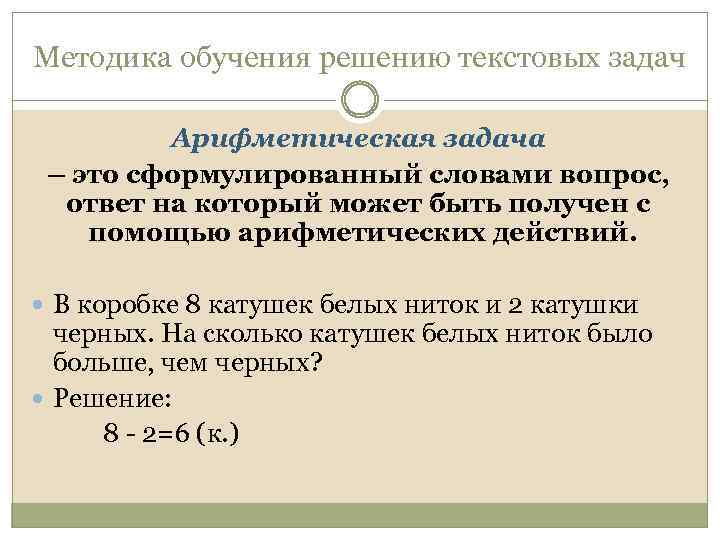 Методика обучения решению текстовых задач

Арифметическая задача

– это сформулированный словами вопрос, ответ на который может быть получен с помощью арифметических действий.

В коробке 8 катушек белых ниток и 2 катушки черных. На сколько катушек белых ниток было больше, чем черных?

Решение:

8 - 2=6 (к.)